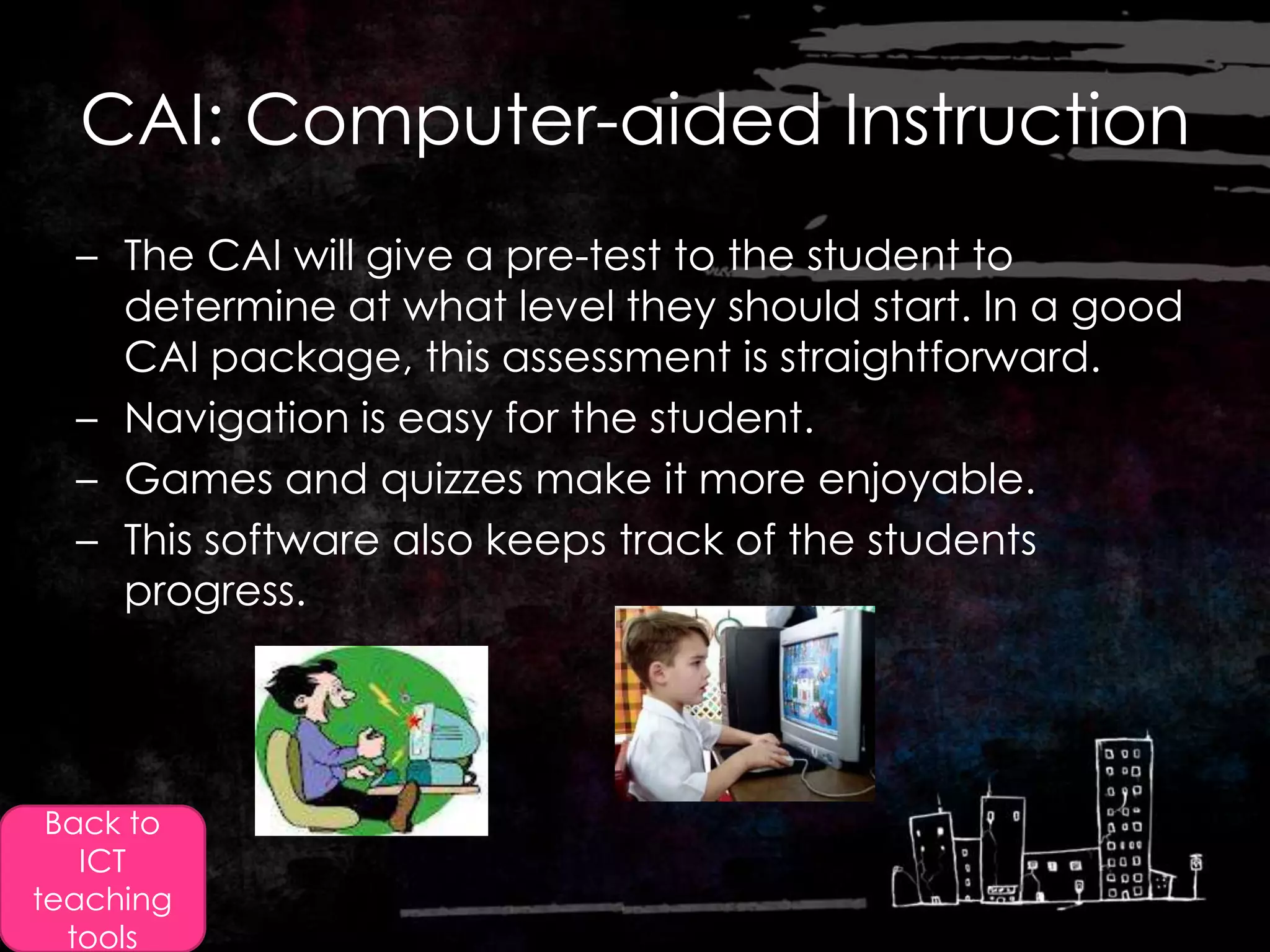 CAI: Computer-aided Instruction

– The CAI will give a pre-test to the student to determine at what level they should start. In a good CAI package, this assessment is straightforward.
– Navigation is easy for the student.
– Games and quizzes make it more enjoyable.
– This software also keeps track of the students progress.

Back to ICT teaching tools